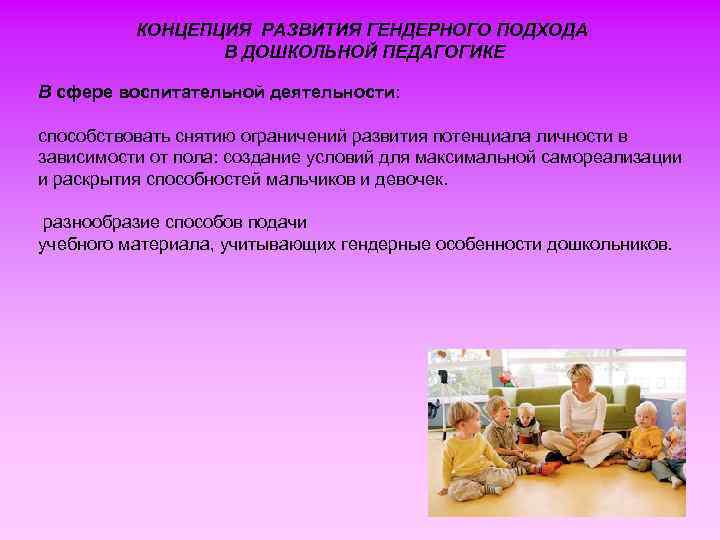 КОНЦЕПЦИЯ РАЗВИТИЯ ГЕНДЕРНОГО ПОДХОДА
В ДОШКОЛЬНОЙ ПЕДАГОГИКЕ

В сфере воспитательной деятельности:

способствовать снятию ограничений развития потенциала личности в зависимости от пола: создание условий для максимальной самореализации и раскрытия способностей мальчиков и девочек.

разнообразие способов подачи
учебного материала, учитывающих гендерные особенности дошкольников.